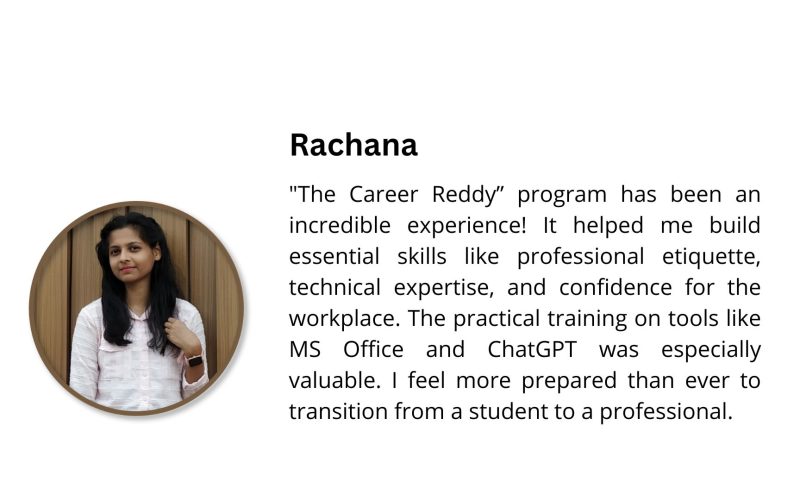 Rachana

"The Career Reddy” program has been an incredible experience! It helped me build essential skills like professional etiquette, technical expertise, and confidence for the workplace. The practical training on tools like MS Office and ChatGPT was especially valuable. I feel more prepared than ever to transition from a student to a professional.